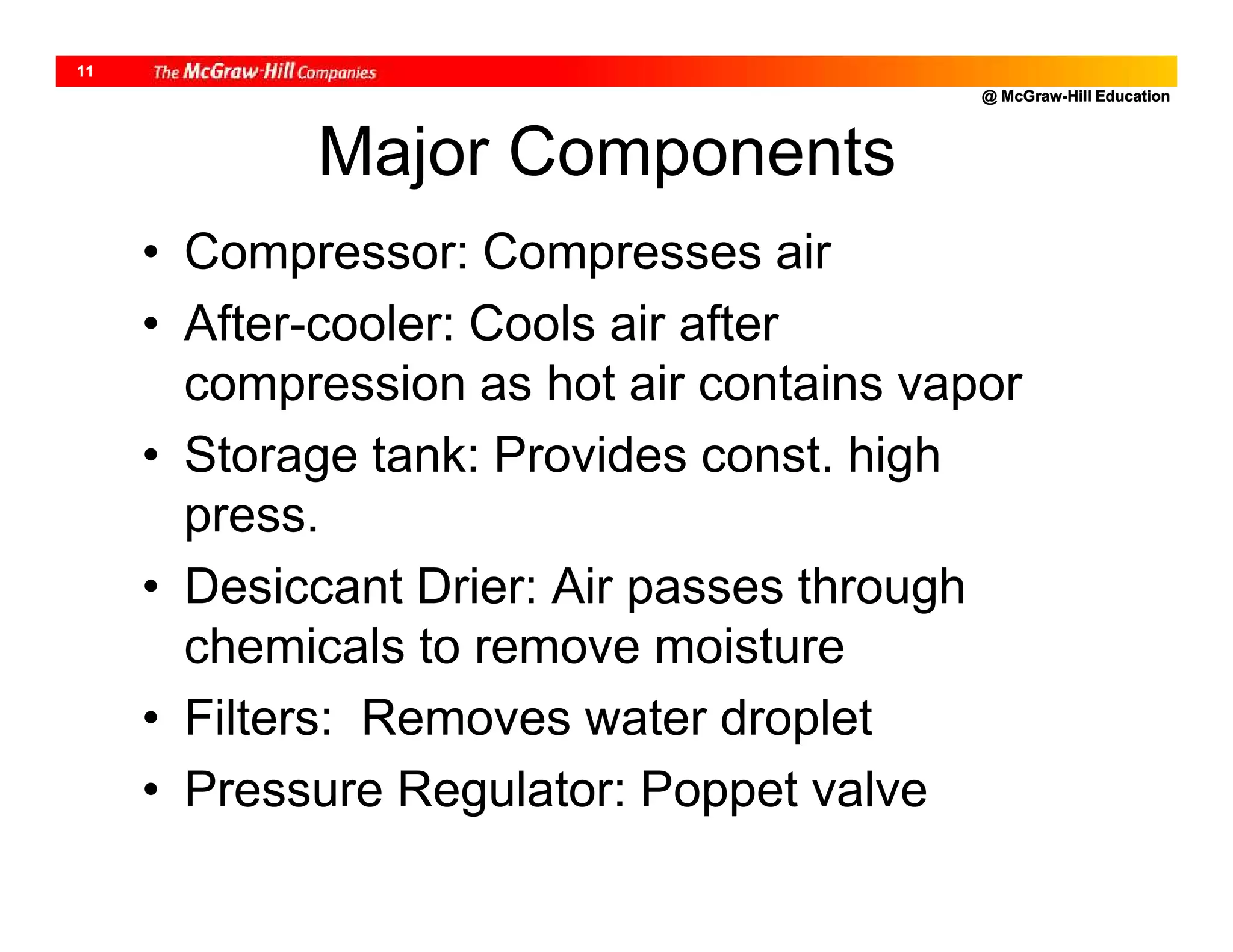 11 The McGraw-Hill Companies

@ McGraw-Hill Education

Major Components

• Compressor: Compresses air
• After-cooler: Cools air after compression as hot air contains vapor
• Storage tank: Provides const. high press.
• Desiccant Drier: Air passes through chemicals to remove moisture
• Filters:  Removes water droplet
• Pressure Regulator: Poppet valve